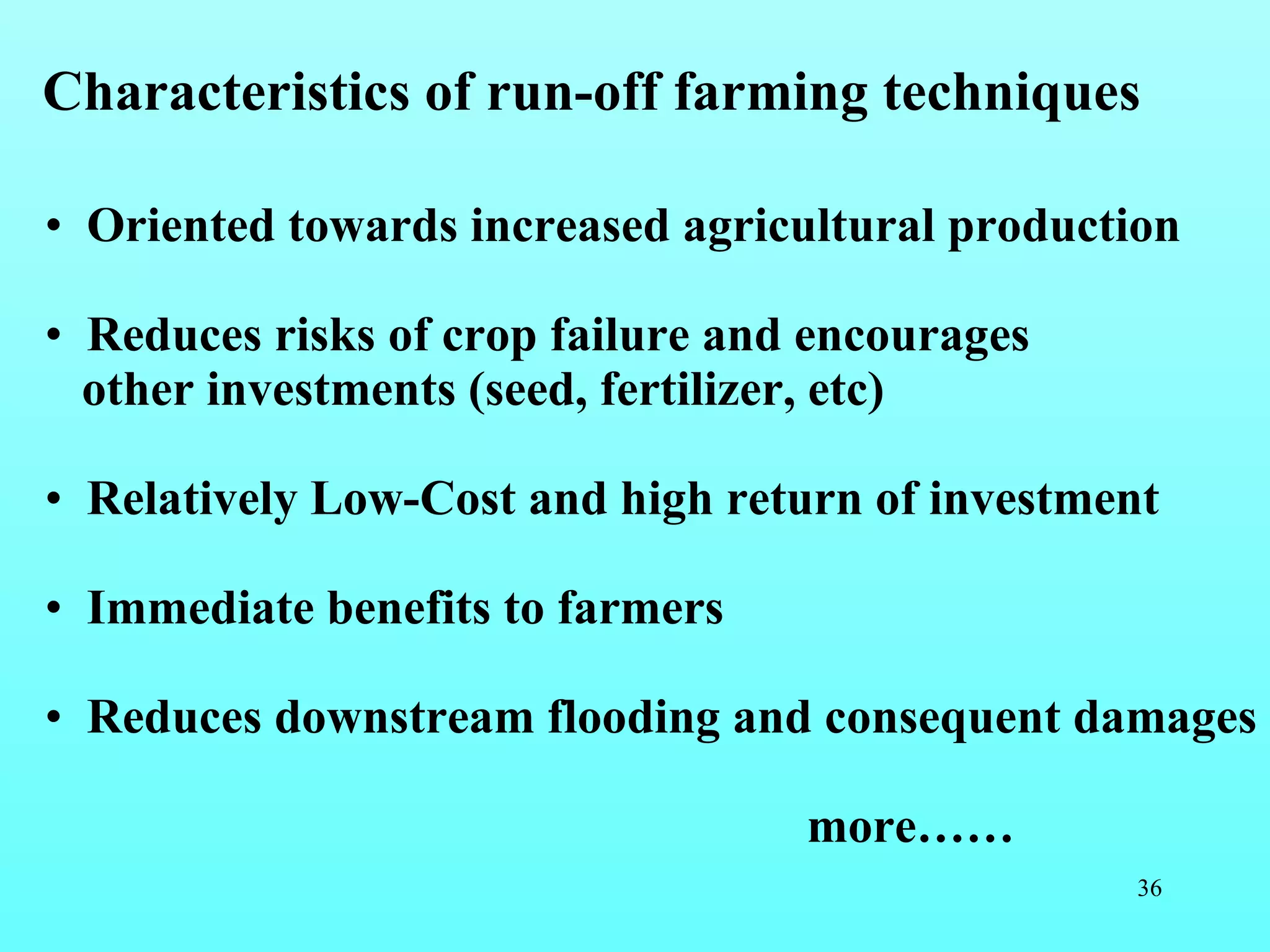 Characteristics of run-off farming techniques

• Oriented towards increased agricultural production

• Reduces risks of crop failure and encourages other investments (seed, fertilizer, etc)

• Relatively Low-Cost and high return of investment

• Immediate benefits to farmers

• Reduces downstream flooding and consequent damages

more……

36